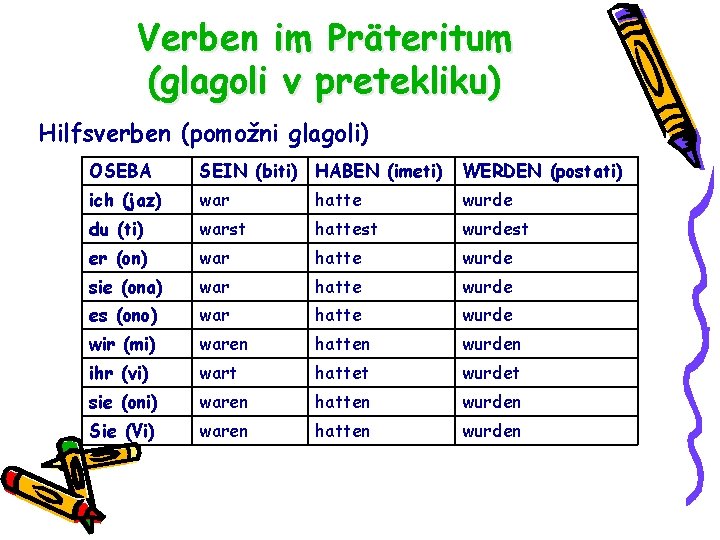 Verben im Präteritum (glagoli v pretekliku)

Hilfsverben (pomožni glagoli)

| OSEBA | SEIN (biti) | HABEN (imeti) | WERDEN (postati) |
|---|---|---|---|
| ich (jaz) | war | hatte | wurde |
| du (ti) | warst | hattest | wurdest |
| er (on) | war | hatte | wurde |
| sie (ona) | war | hatte | wurde |
| es (ono) | war | hatte | wurde |
| wir (mi) | waren | hatten | wurden |
| ihr (vi) | wart | hattet | wurdet |
| sie (oni) | waren | hatten | wurden |
| Sie (Vi) | waren | hatten | wurden |